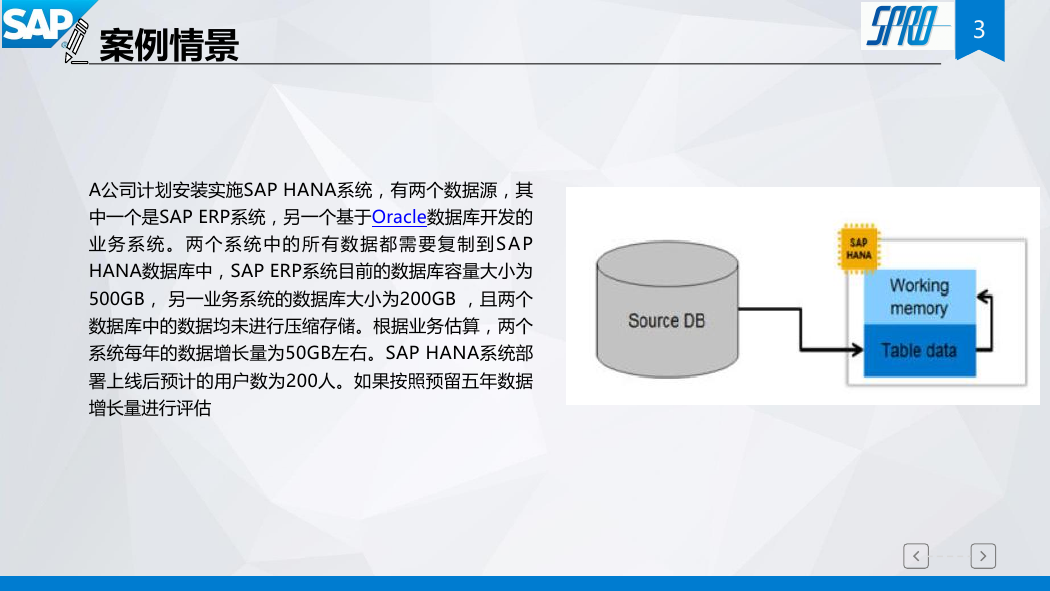 SAP

案例情景

SPRO

3

A公司计划安装实施SAP HANA系统，有两个数据源，其中一个是SAP ERP系统，另一个基于Oracle数据库开发的业务系统。两个系统中的所有数据都需要复制到SAP HANA数据库中，SAP ERP系统目前的数据库容量大小为500GB， 另一业务系统的数据库大小为200GB ，且两个数据库中的数据均未进行压缩存储。根据业务估算，两个系统每年的数据增长量为50GB左右。SAP HANA系统部署上线后预计的用户数为200人。如果按照预留五年数据增长量进行评估

Source DB

SAP HANA

Working memory

Table data